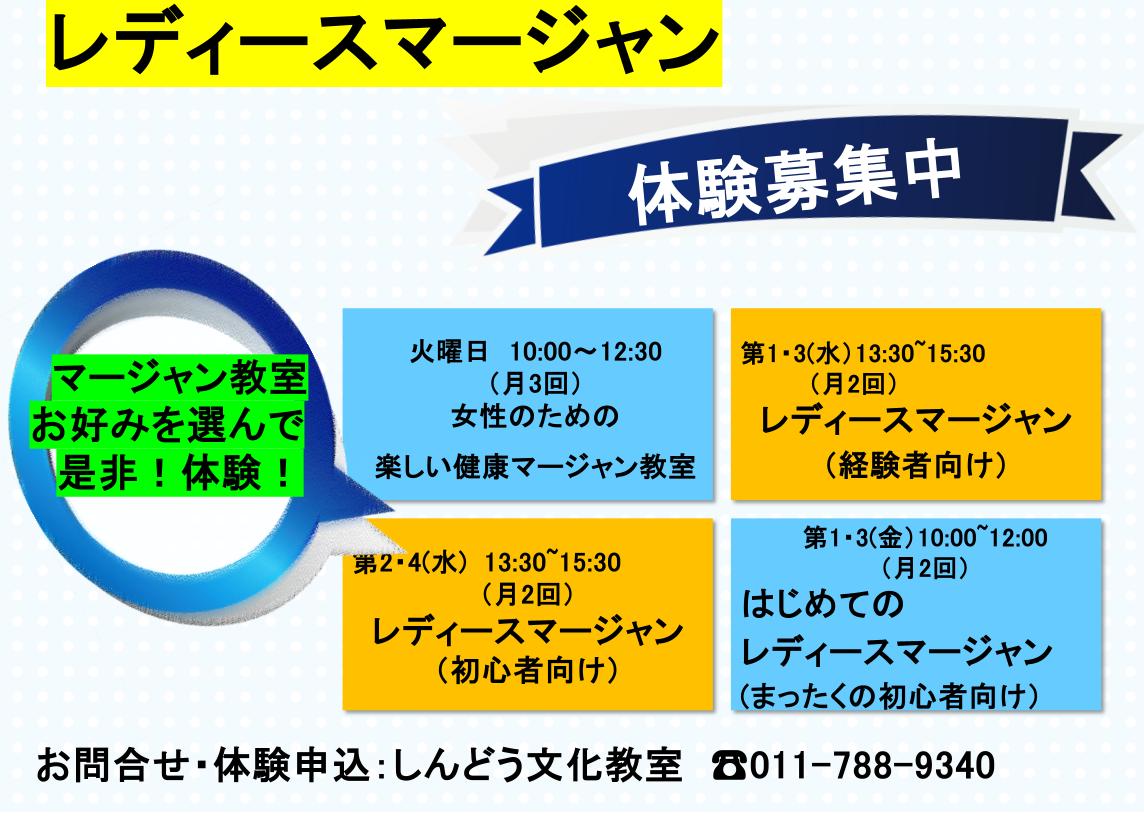 レディースマージャン

体験募集中

マージャン教室
お好みを選んで
是非！体験！

火曜日　10:00～12:30
（月3回）
女性のための
楽しい健康マージャン教室

第1・3(水)13:30~15:30
（月2回）
レディースマージャン
（経験者向け）

第2・4(水)　13:30~15:30
（月2回）
レディースマージャン
（初心者向け）

第1・3(金)10:00~12:00
（月2回）
はじめての
レディースマージャン
（まったくの初心者向け）

お問合せ・体験申込:しんどう文化教室　☎011-788-9340